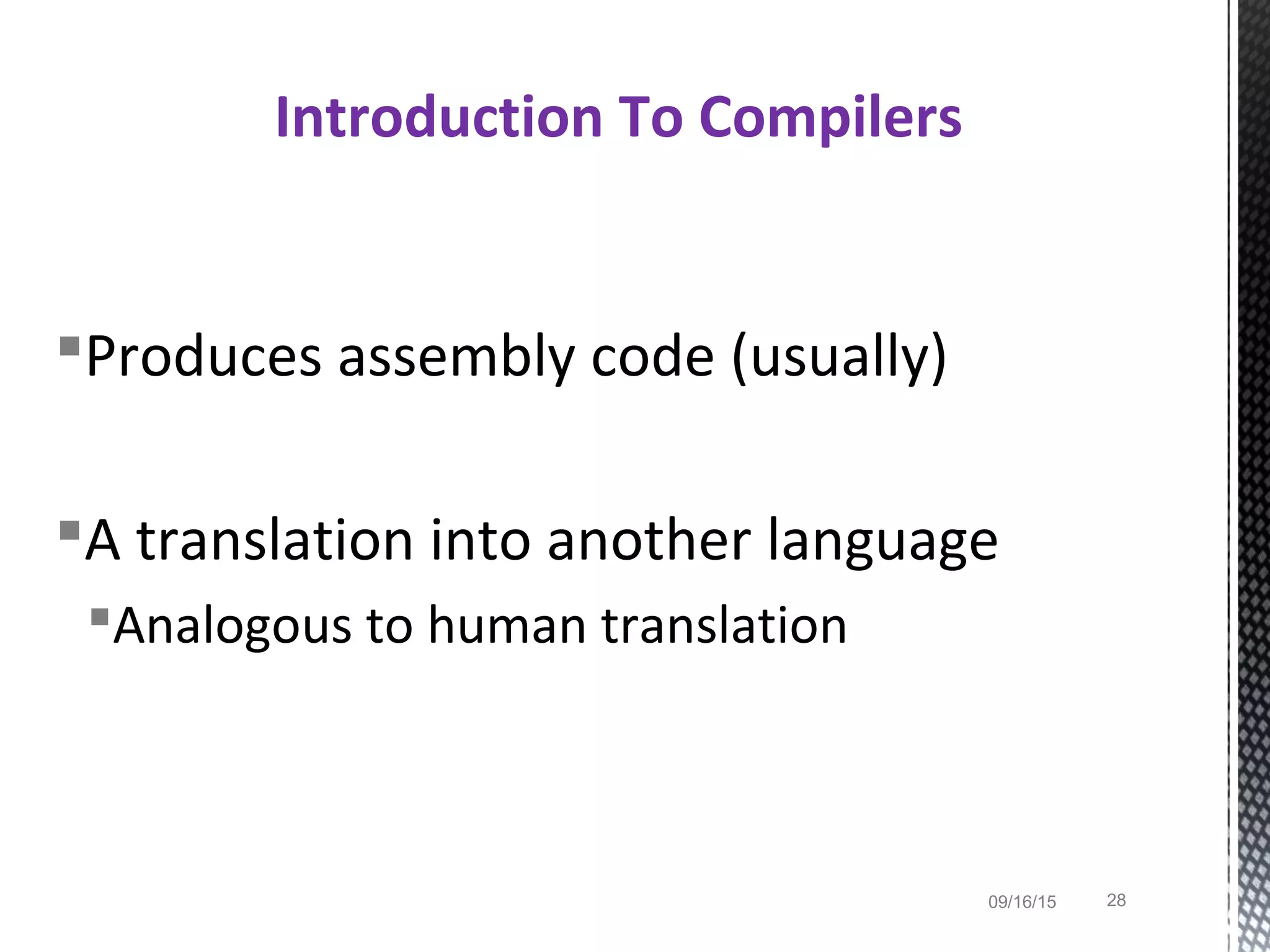 Introduction To Compilers

Produces assembly code (usually)

A translation into another language

Analogous to human translation

09/16/15 28